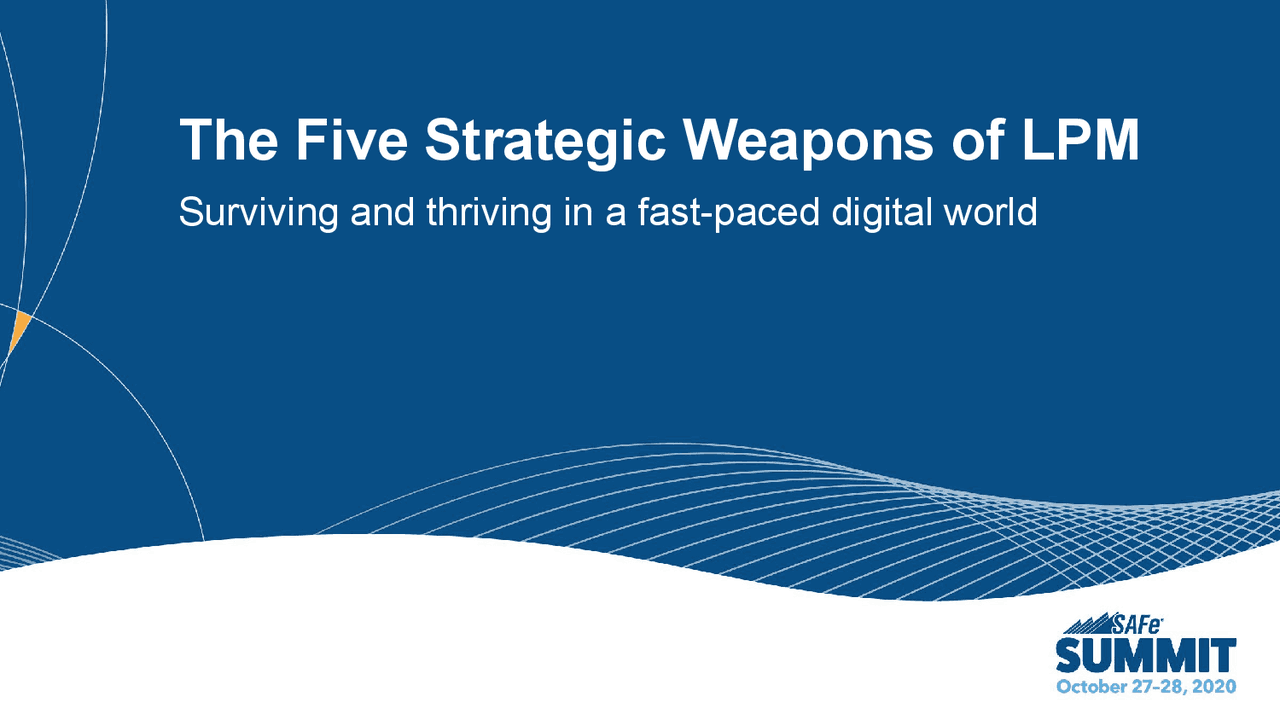 The Five Strategic Weapons of LPM

Surviving and thriving in a fast-paced digital world

SAFe®
SUMMIT
October 27–28, 2020